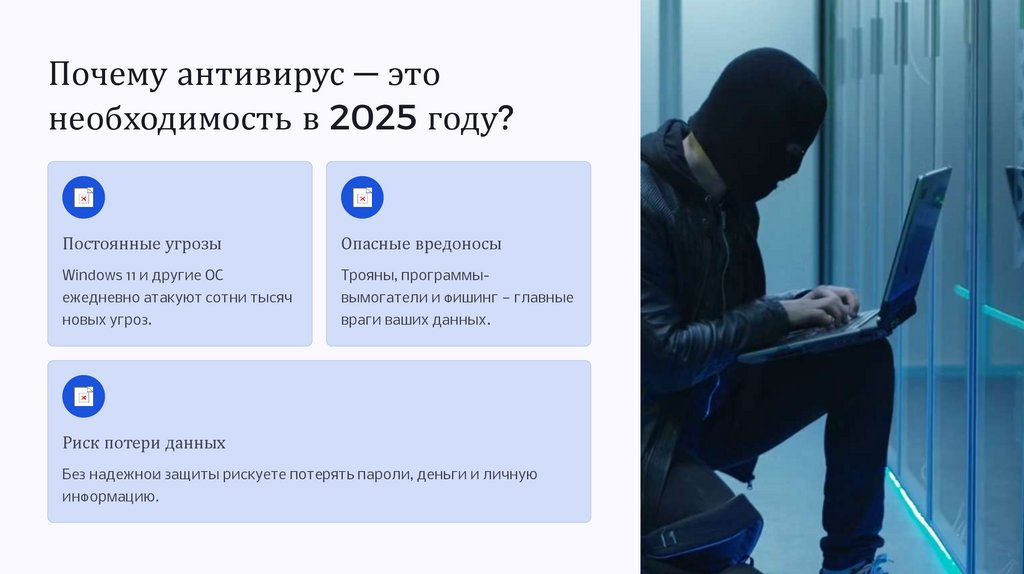 Почему антивирус — это необходимость в 2025 году?

Постоянные угрозы

Windows 11 и другие ОС ежедневно атакуют сотни тысяч новых угроз.

Опасные вредоносы

Трояны, программы-вымогатели и фишинг – главные враги ваших данных.

Риск потери данных

Без надежной защиты рискуете потерять пароли, деньги и личную информацию.